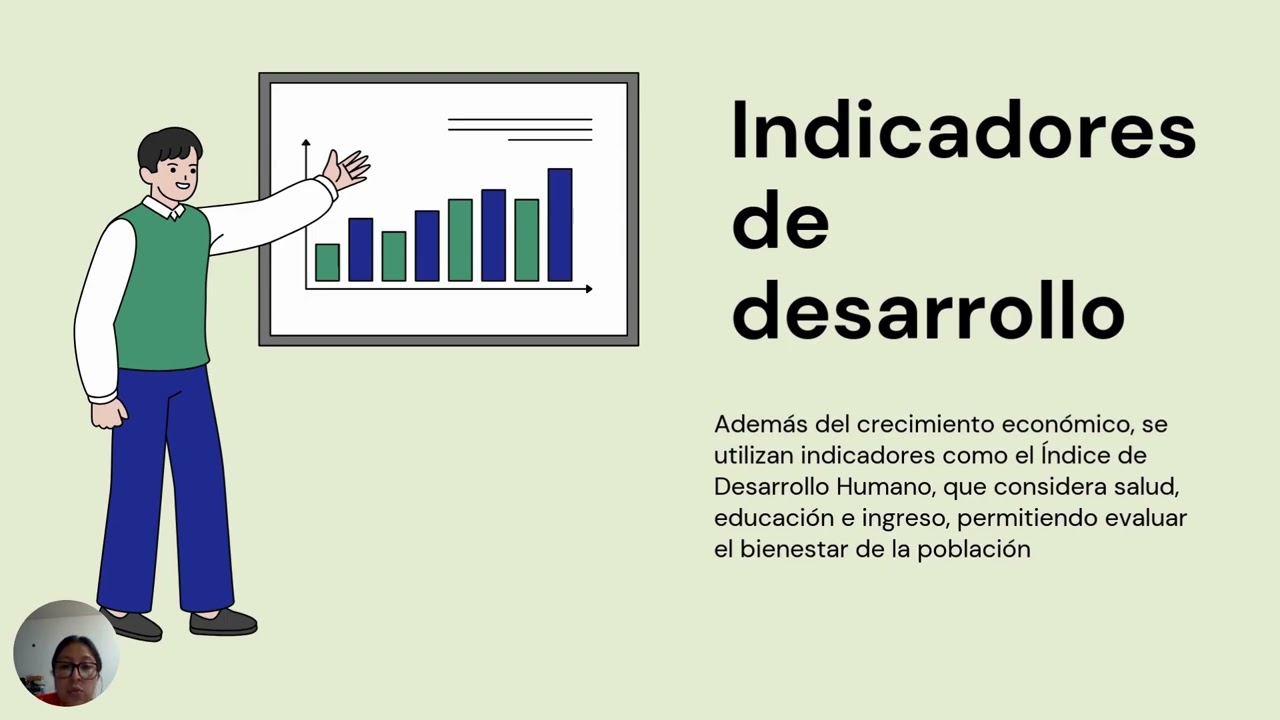 Indicadores de desarrollo

Además del crecimiento económico, se utilizan indicadores como el Índice de Desarrollo Humano, que considera salud, educación e ingreso, permitiendo evaluar el bienestar de la población